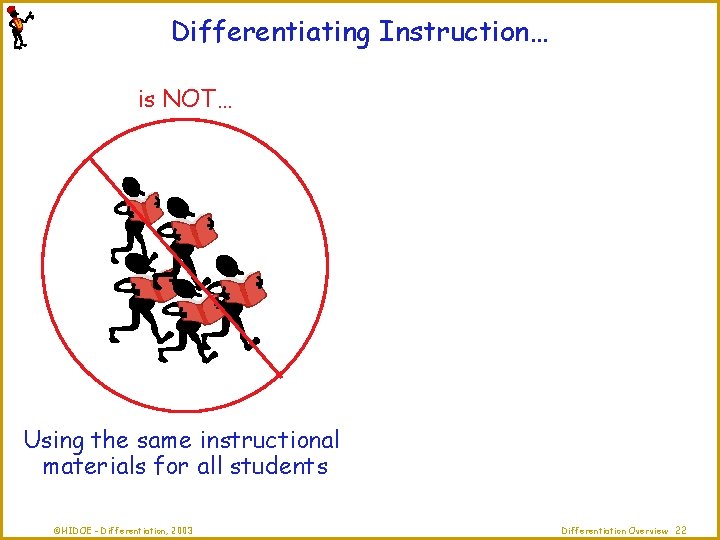 Differentiating Instruction…

is NOT…

Using the same instructional materials for all students

©HIDOE - Differentiation, 2003

Differentiation Overview 22